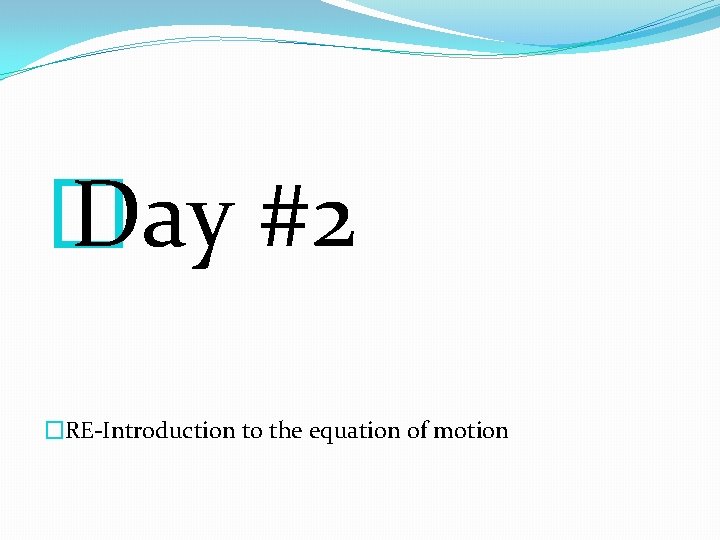 Day #2

RE-Introduction to the equation of motion